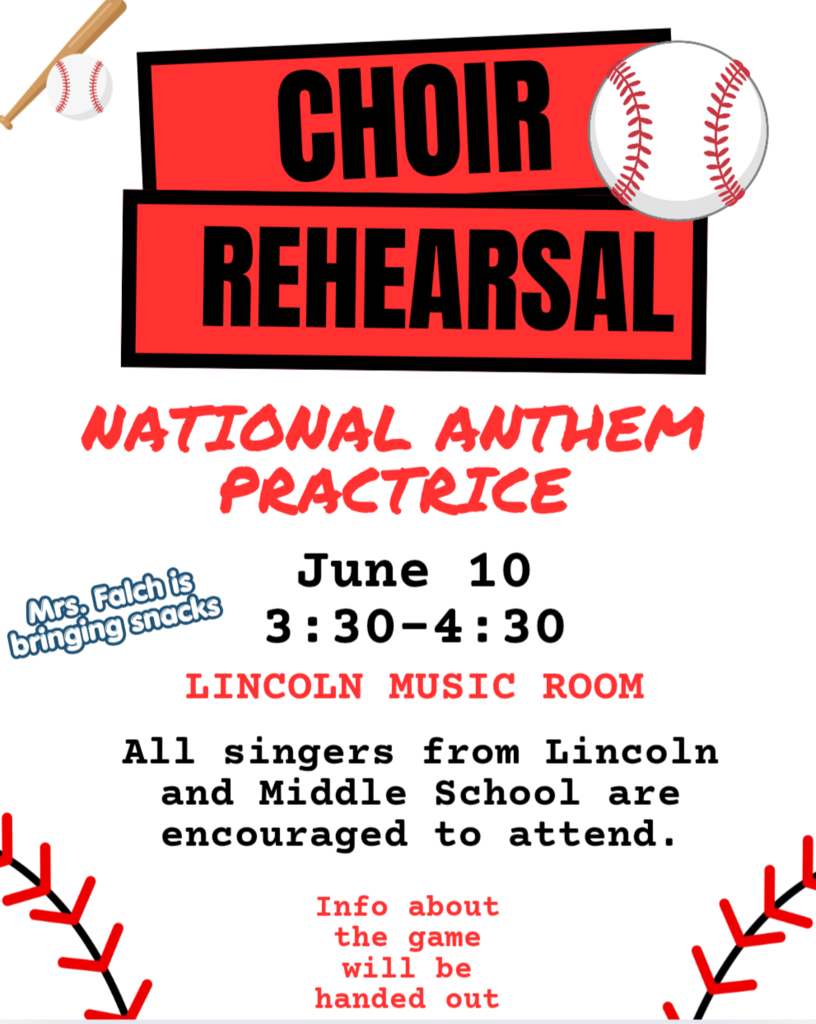 CHOIR
REHEARSAL

NATIONAL ANTHEM PRACTRICE

Mrs. Falch is bringing snacks

June 10
3:30-4:30

LINCOLN MUSIC ROOM

All singers from Lincoln and Middle School are encouraged to attend.

Info about the game will be handed out